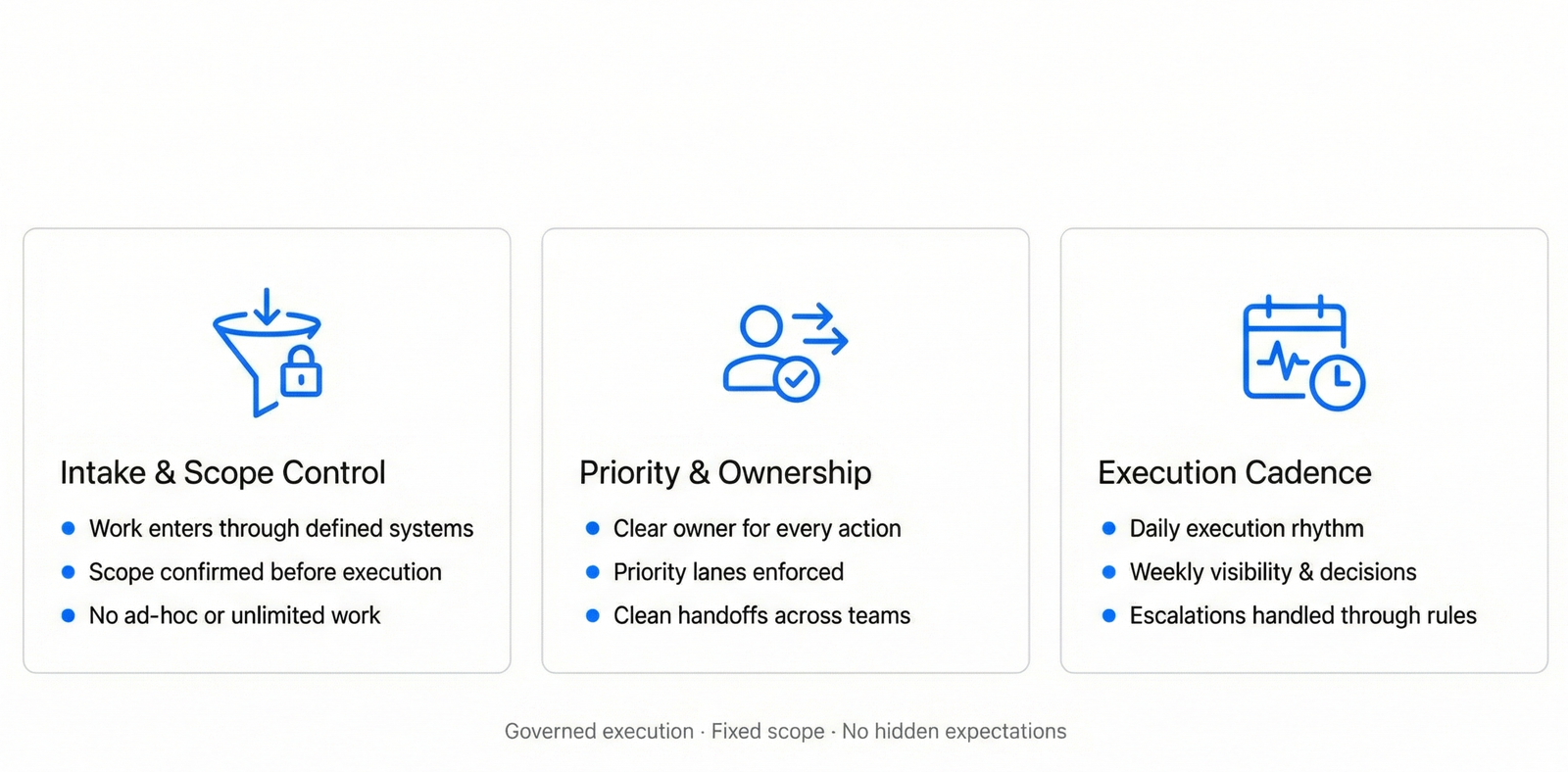 Intake & Scope Control

- Work enters through defined systems
- Scope confirmed before execution
- No ad-hoc or unlimited work

Priority & Ownership

- Clear owner for every action
- Priority lanes enforced
- Clean handoffs across teams

Execution Cadence

- Daily execution rhythm
- Weekly visibility & decisions
- Escalations handled through rules

Governed execution · Fixed scope · No hidden expectations